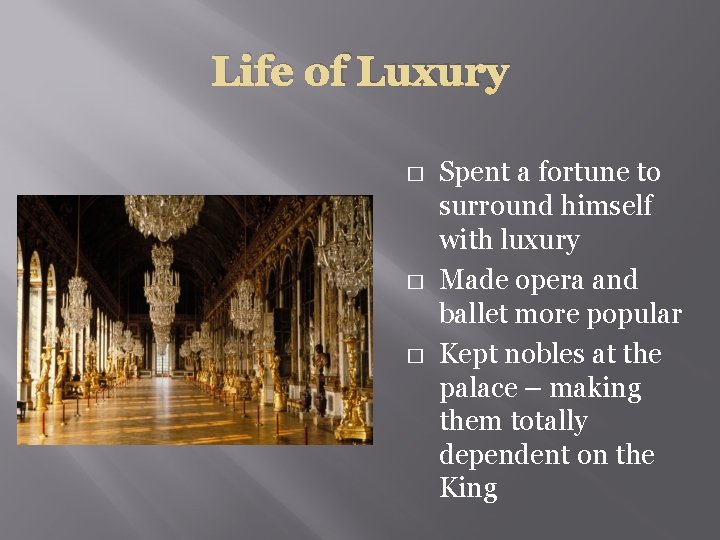 Life of Luxury

□ Spent a fortune to surround himself with luxury

□ Made opera and ballet more popular

□ Kept nobles at the palace – making them totally dependent on the King